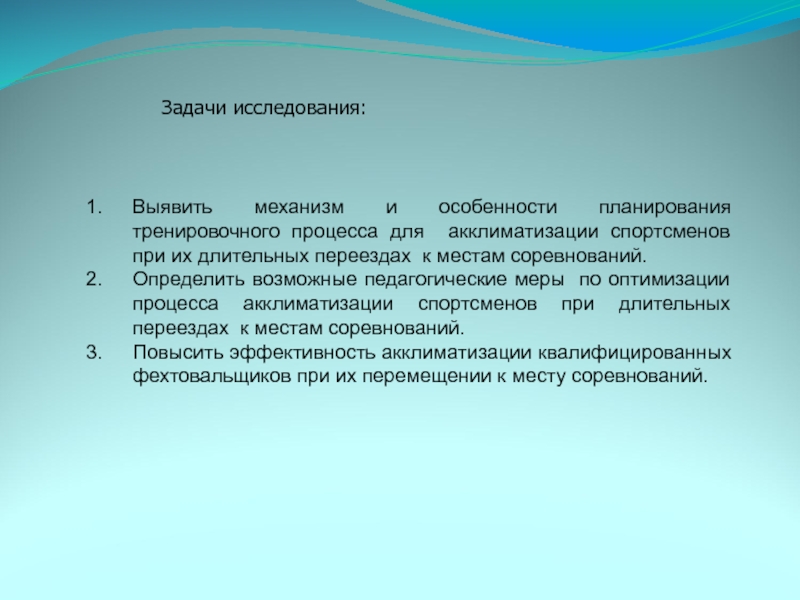 Задачи исследования:

1. Выявить механизм и особенности планирования тренировочного процесса для акклиматизации спортсменов при их длительных переездах к местам соревнований.
2. Определить возможные педагогические меры по оптимизации процесса акклиматизации спортсменов при длительных переездах к местам соревнований.
3. Повысить эффективность акклиматизации квалифицированных фехтовальщиков при их перемещении к месту соревнований.